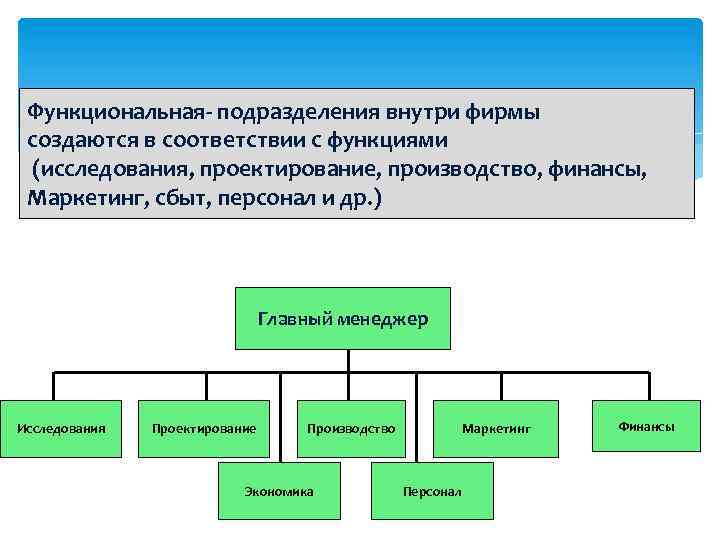 Функциональная- подразделения внутри фирмы создаются в соответствии с функциями (исследования, проектирование, производство, финансы, Маркетинг, сбыт, персонал и др.)

Главный менеджер

Исследования

Проектирование

Производство

Маркетинг

Финансы

Экономика

Персонал